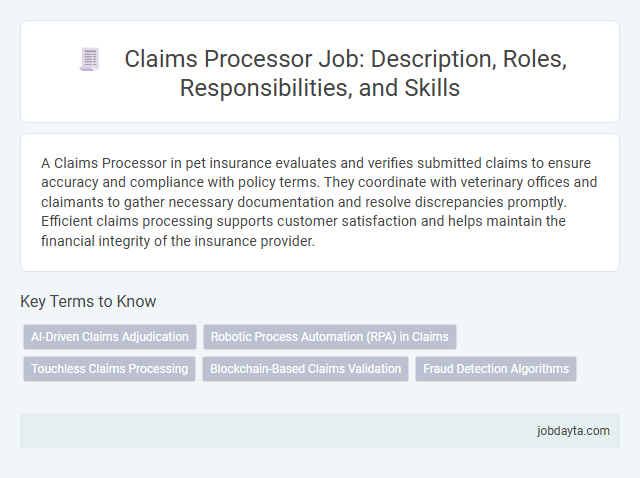 Claims Processor Job: Description, Roles, Responsibilities, and Skills

A Claims Processor in pet insurance evaluates and verifies submitted claims to ensure accuracy and compliance with policy terms. They coordinate with veterinary offices and claimants to gather necessary documentation and resolve discrepancies promptly. Efficient claims processing supports customer satisfaction and helps maintain the financial integrity of the insurance provider.

Key Terms to Know

AI-Driven Claims Adjudication
Robotic Process Automation (RPA) in Claims
Touchless Claims Processing
Blockchain-Based Claims Validation
Fraud Detection Algorithms

jobdayta.com